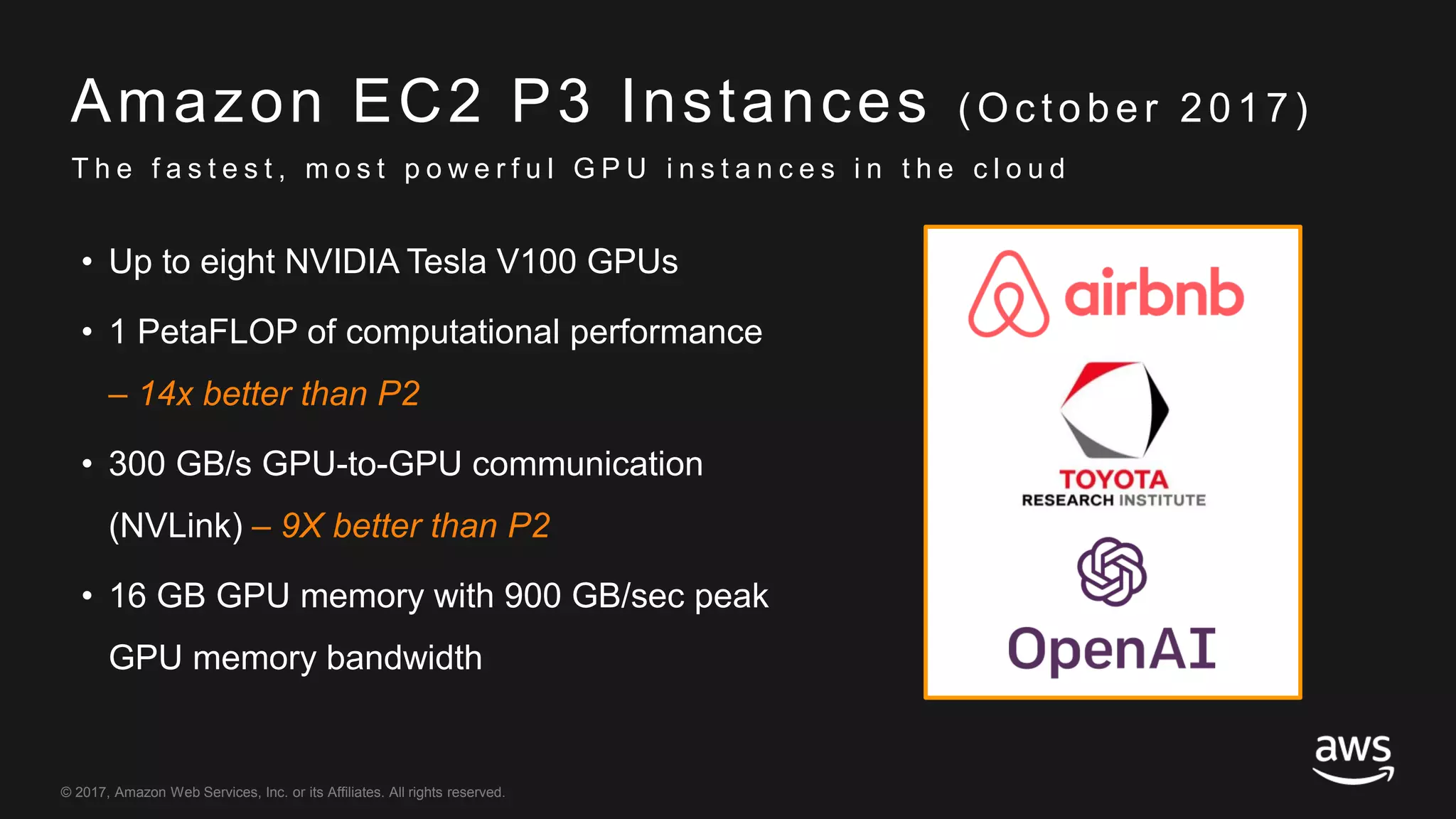 Amazon EC2 P3 Instances (October 2017)

The fastest, most powerful GPU instances in the cloud

• Up to eight NVIDIA Tesla V100 GPUs

• 1 PetaFLOP of computational performance – 14x better than P2

• 300 GB/s GPU-to-GPU communication (NVLink) – 9X better than P2

• 16 GB GPU memory with 900 GB/sec peak GPU memory bandwidth

airbnb

TOYOTA
RESEARCH INSTITUTE

OpenAI

aws

© 2017, Amazon Web Services, Inc. or its Affiliates. All rights reserved.